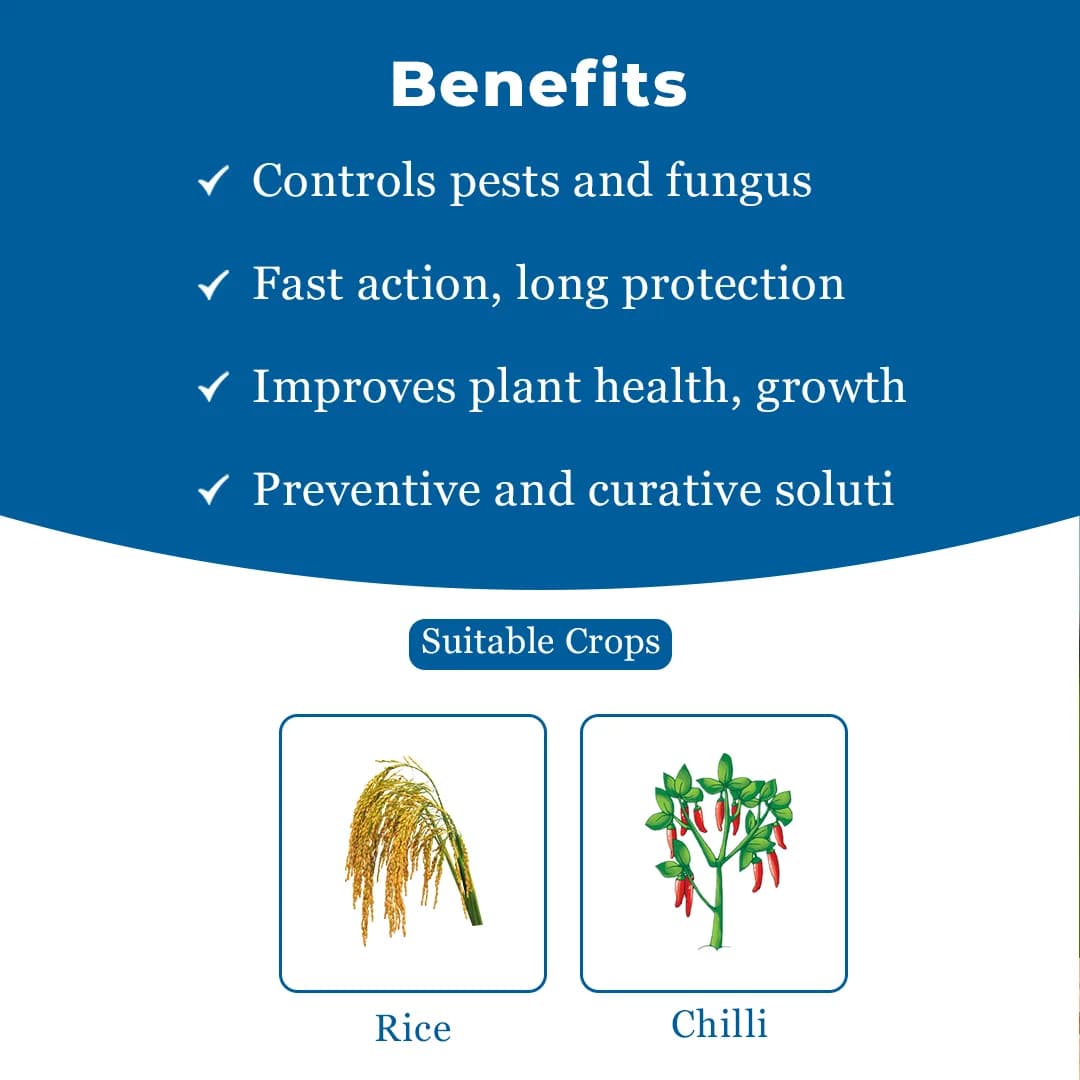 Benefits

✓ Controls pests and fungus

✓ Fast action, long protection

✓ Improves plant health, growth

✓ Preventive and curative soluti

Suitable Crops

Rice

Chilli